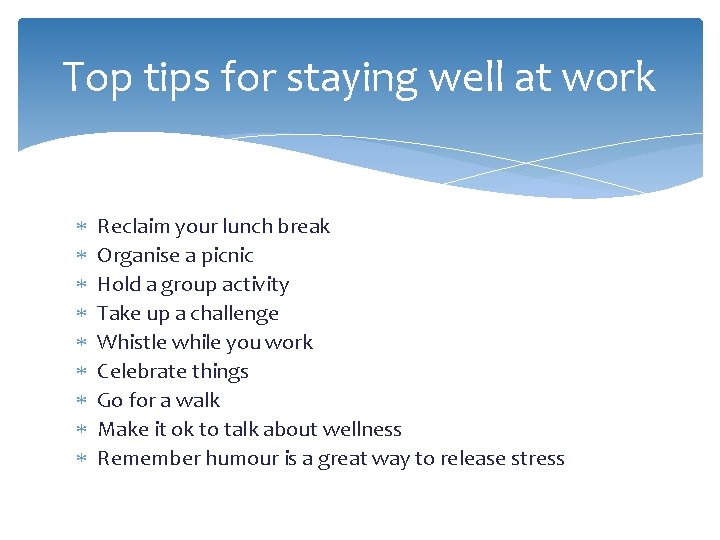 Top tips for staying well at work

* Reclaim your lunch break
* Organise a picnic
* Hold a group activity
* Take up a challenge
* Whistle while you work
* Celebrate things
* Go for a walk
* Make it ok to talk about wellness
* Remember humour is a great way to release stress